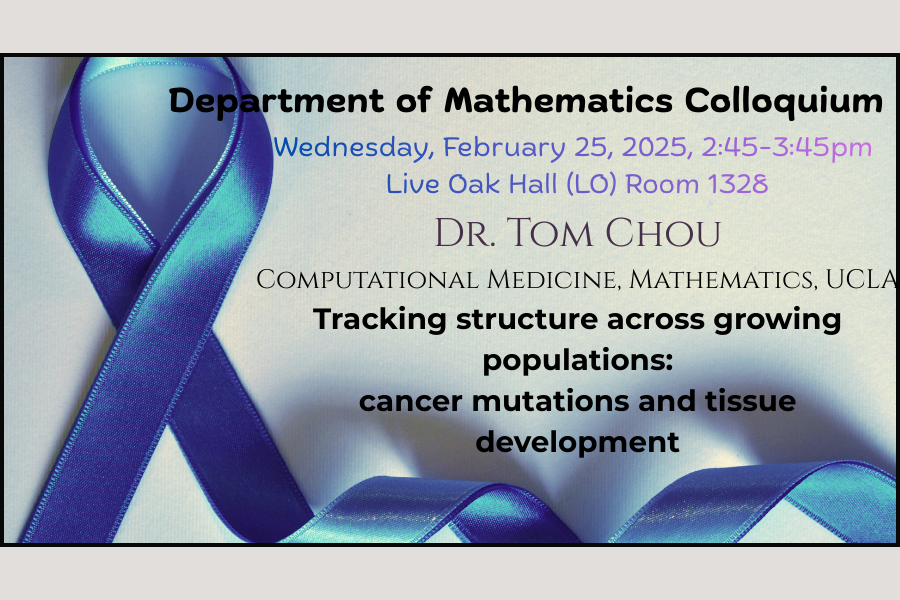 Department of Mathematics Colloquium

Wednesday, February 25, 2025, 2:45-3:45pm
Live Oak Hall (LO) Room 1328

Dr. Tom Chou

Computational Medicine, Mathematics, UCLA

Tracking structure across growing populations:
cancer mutations and tissue development